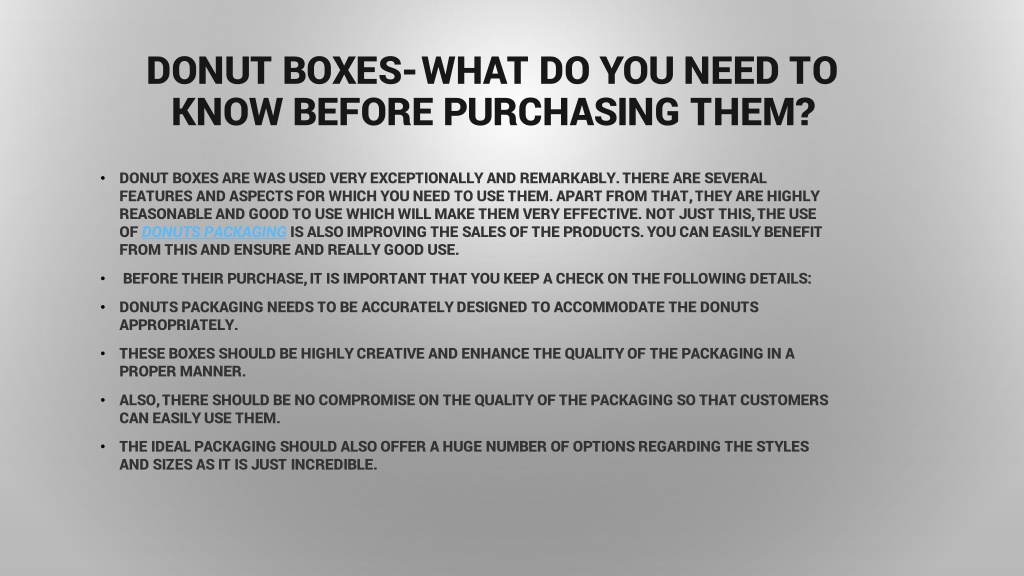 DONUT BOXES- WHAT DO YOU NEED TO KNOW BEFORE PURCHASING THEM?

• DONUT BOXES ARE WAS USED VERY EXCEPTIONALLY AND REMARKABLY. THERE ARE SEVERAL FEATURES AND ASPECTS FOR WHICH YOU NEED TO USE THEM. APART FROM THAT, THEY ARE HIGHLY REASONABLE AND GOOD TO USE WHICH WILL MAKE THEM VERY EFFECTIVE. NOT JUST THIS, THE USE OF DONUTS PACKAGING IS ALSO IMPROVING THE SALES OF THE PRODUCTS. YOU CAN EASILY BENEFIT FROM THIS AND ENSURE AND REALLY GOOD USE.

• BEFORE THEIR PURCHASE, IT IS IMPORTANT THAT YOU KEEP A CHECK ON THE FOLLOWING DETAILS:

• DONUTS PACKAGING NEEDS TO BE ACCURATELY DESIGNED TO ACCOMMODATE THE DONUTS APPROPRIATELY.

• THESE BOXES SHOULD BE HIGHLY CREATIVE AND ENHANCE THE QUALITY OF THE PACKAGING IN A PROPER MANNER.

• ALSO, THERE SHOULD BE NO COMPROMISE ON THE QUALITY OF THE PACKAGING SO THAT CUSTOMERS CAN EASILY USE THEM.

• THE IDEAL PACKAGING SHOULD ALSO OFFER A HUGE NUMBER OF OPTIONS REGARDING THE STYLES AND SIZES AS IT IS JUST INCREDIBLE.